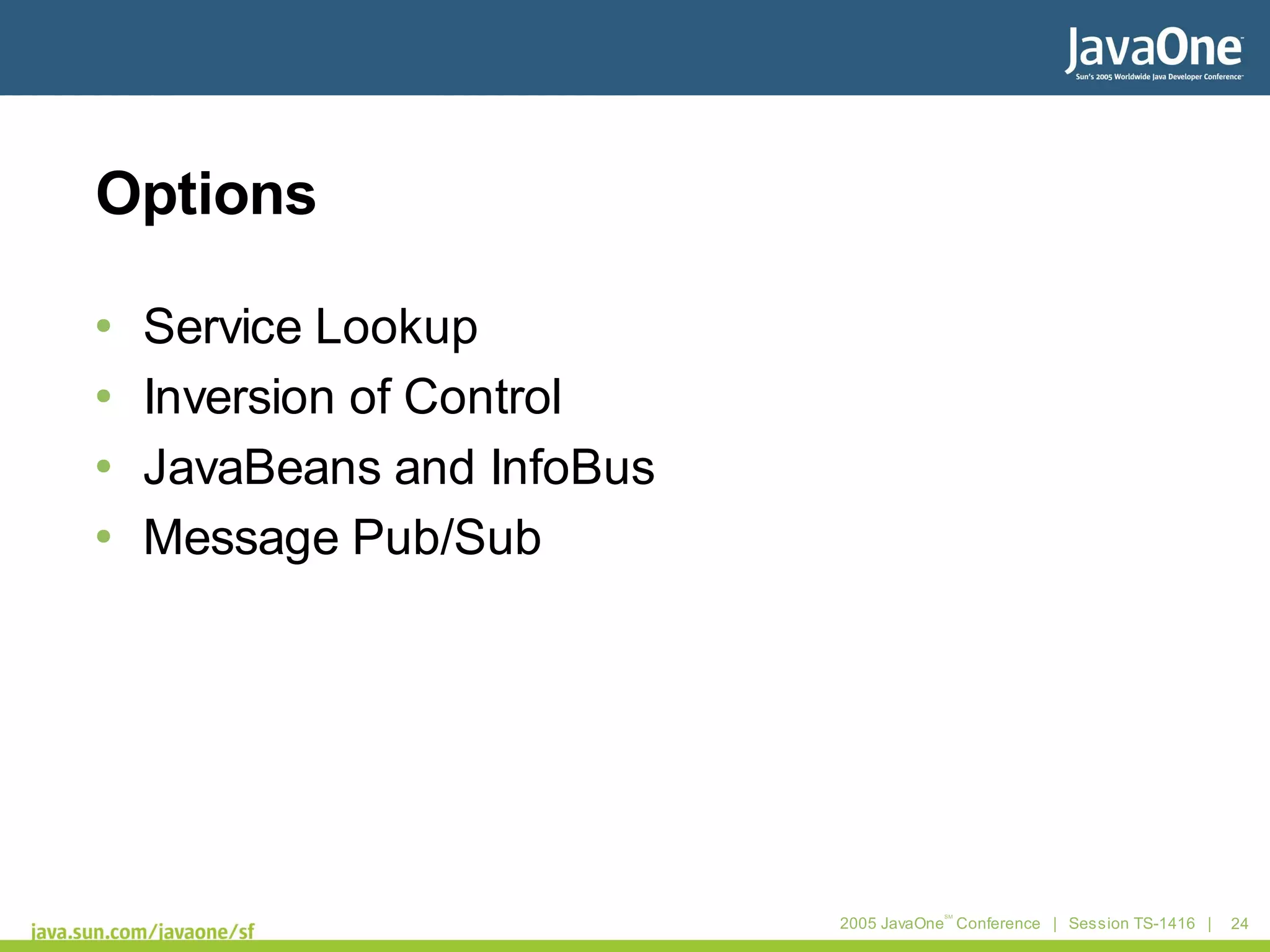 JavaOne
Sun's 2005 Worldwide Java Developer Conference™

Options

• Service Lookup
• Inversion of Control
• JavaBeans and InfoBus
• Message Pub/Sub

java.sun.com/javaone/sf

2005 JavaOne℠ Conference | Session TS-1416 | 24